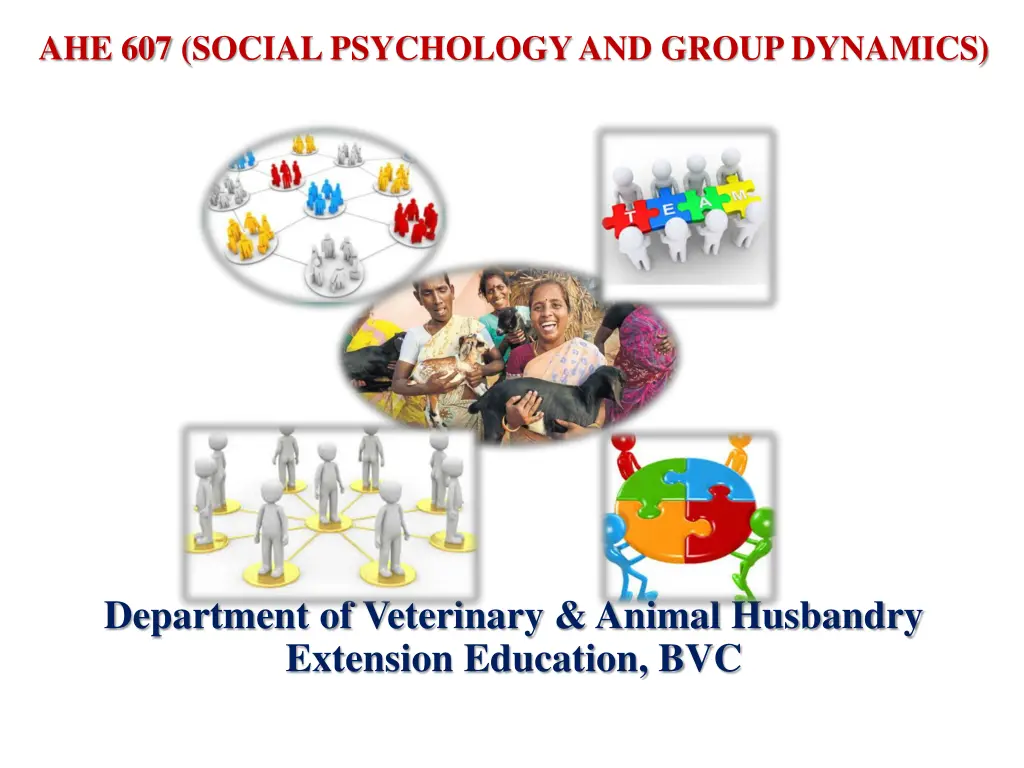 AHE 607 (SOCIAL PSYCHOLOGY AND GROUP DYNAMICS)

T E A M

Department of Veterinary & Animal Husbandry Extension Education, BVC